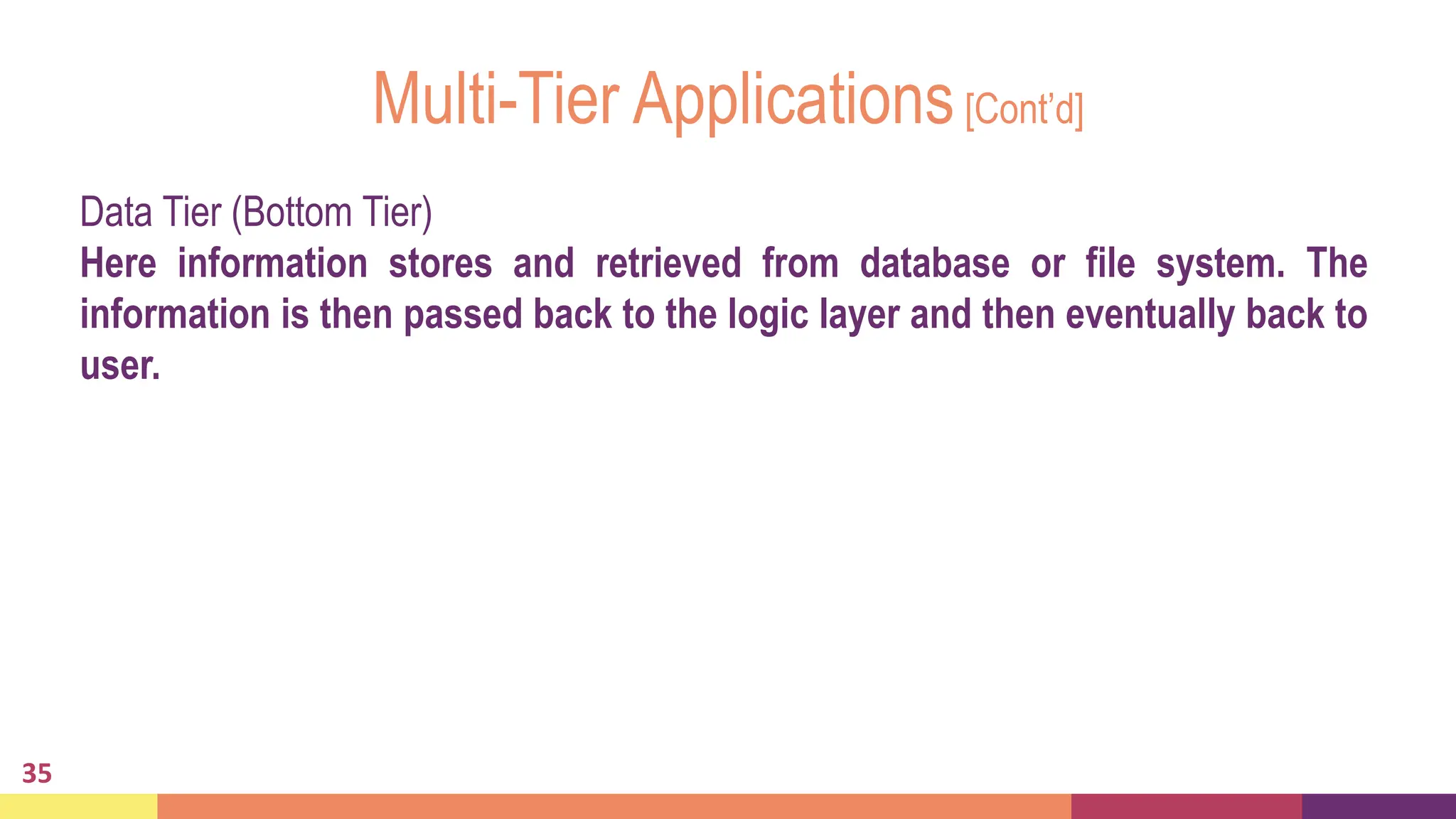 Multi-Tier Applications [Cont'd]

Data Tier (Bottom Tier)
Here information stores and retrieved from database or file system. The information is then passed back to the logic layer and then eventually back to user.

35